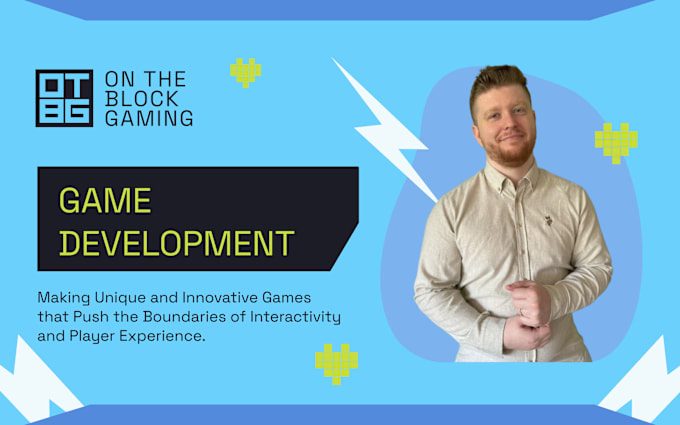 OT
BG

ON THE
BLOCK
GAMING

GAME
DEVELOPMENT

Making Unique and Innovative Games that Push the Boundaries of Interactivity and Player Experience.